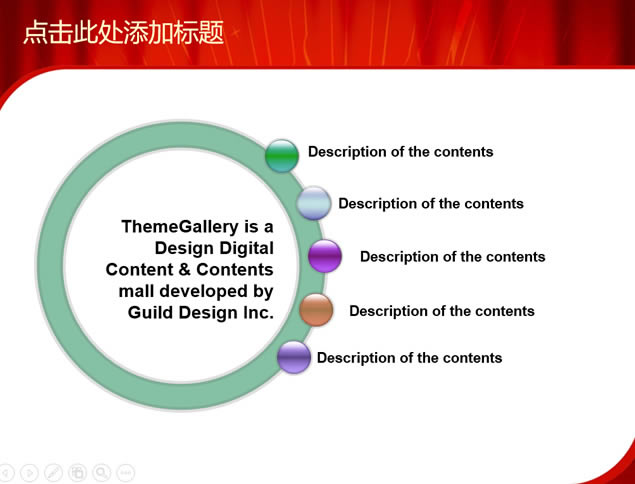 点击此处添加标题

ThemeGallery is a Design Digital Content & Contents mall developed by Guild Design Inc.

Description of the contents

Description of the contents

Description of the contents

Description of the contents

Description of the contents